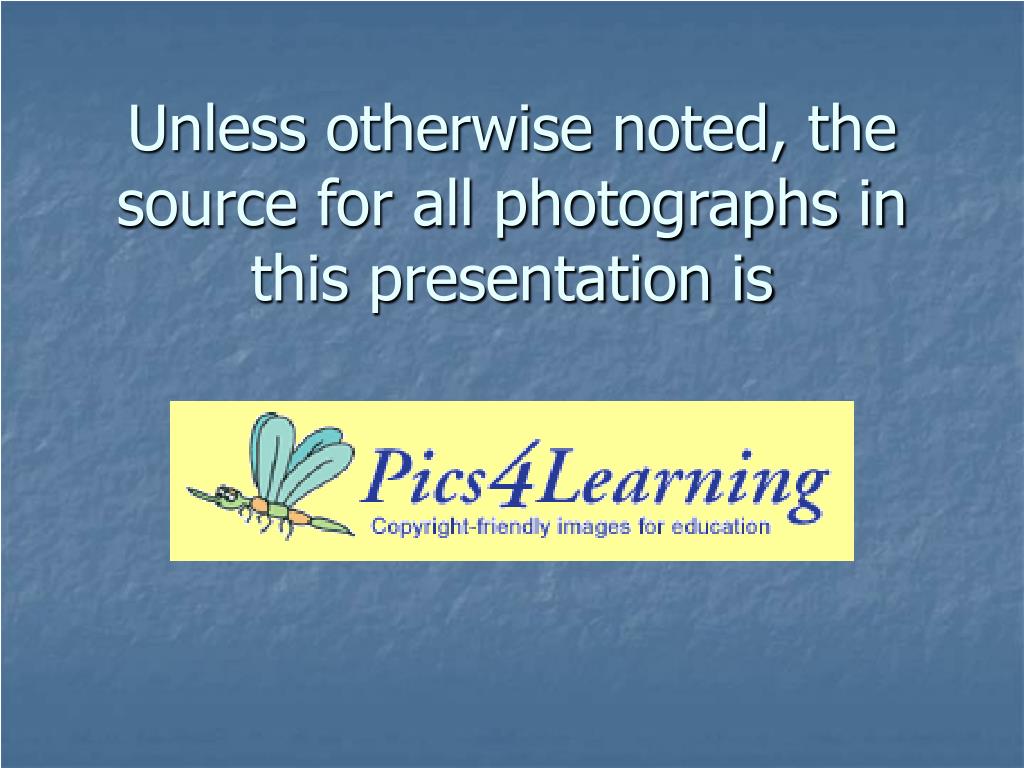 Unless otherwise noted, the source for all photographs in this presentation is

Pics4Learning
Copyright-friendly images for education